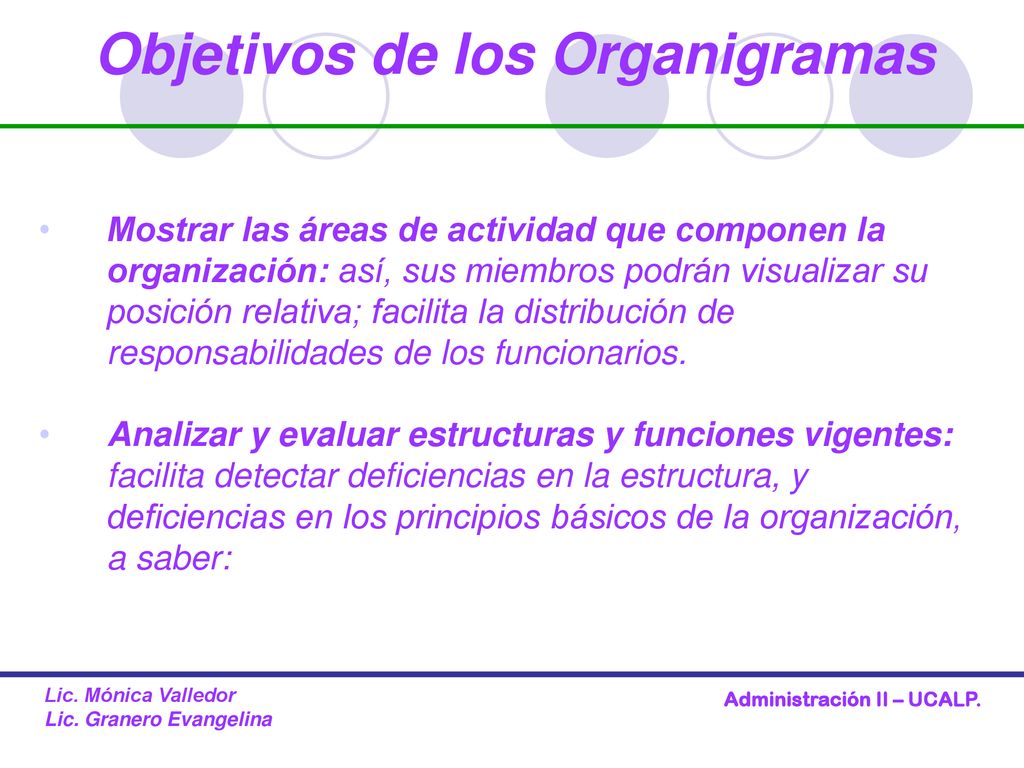 Objetivos de los Organigramas

• Mostrar las áreas de actividad que componen la organización: así, sus miembros podrán visualizar su posición relativa; facilita la distribución de responsabilidades de los funcionarios.

• Analizar y evaluar estructuras y funciones vigentes: facilita detectar deficiencias en la estructura, y deficiencias en los principios básicos de la organización, a saber:

Lic. Mónica Valledor
Lic. Granero Evangelina

Administración II – UCALP.